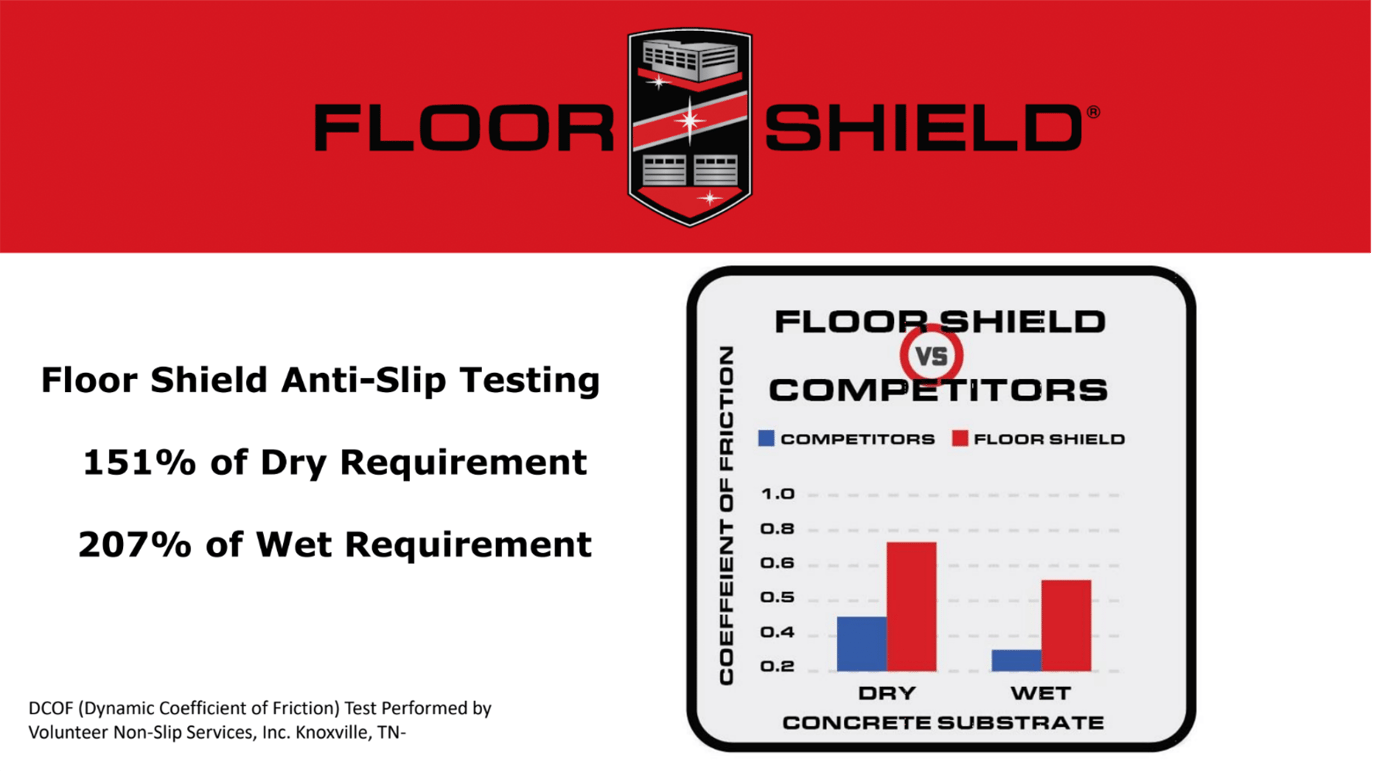 FLOOR SHIELD®

Floor Shield Anti-Slip Testing

151% of Dry Requirement

207% of Wet Requirement

DCOF (Dynamic Coefficient of Friction) Test Performed by Volunteer Non-Slip Services, Inc. Knoxville, TN-

FLOOR SHIELD
VS
COMPETITORS

COMPETITORS FLOOR SHIELD

COEFFEIENT OF FRICTION

1.0
0.8
0.6
0.5
0.4
0.2

DRY WET
CONCRETE SUBSTRATE